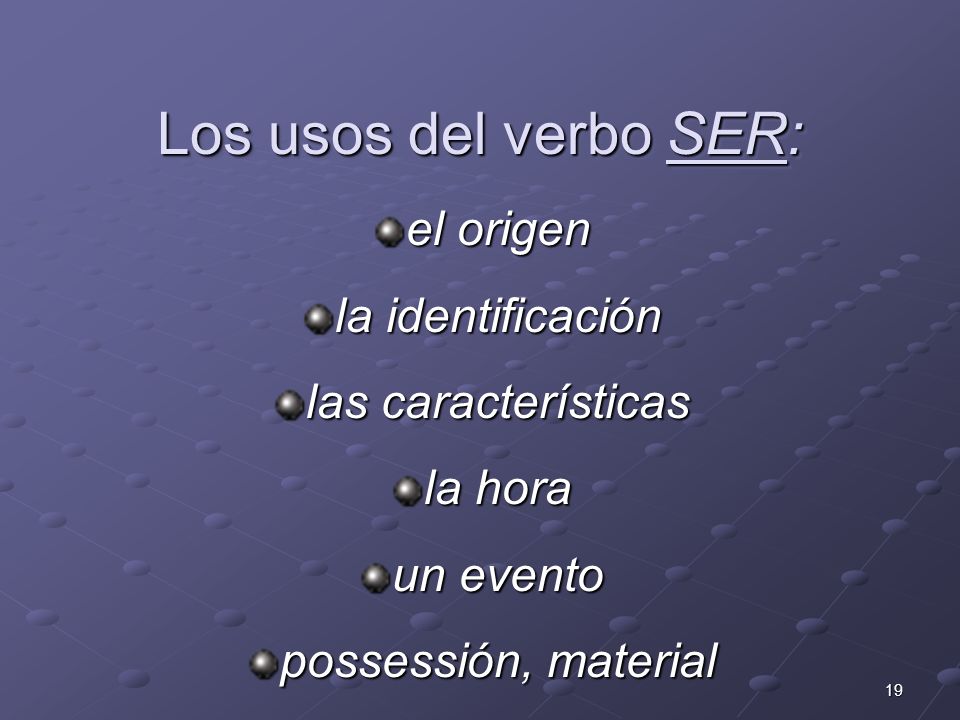 Los usos del verbo SER:

el origen

la identificación

las características

la hora

un evento

possessión, material

19